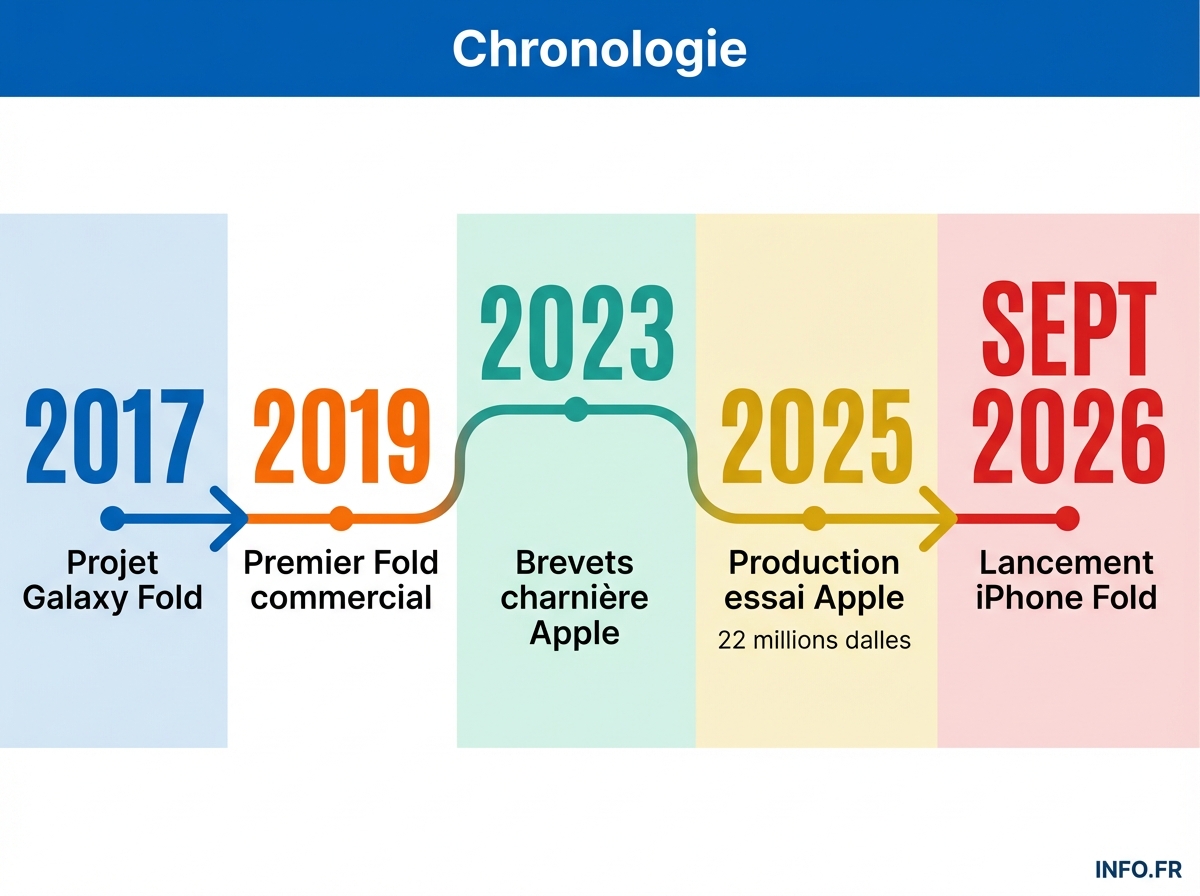 Chronologie

2017
Projet Galaxy Fold

2019
Premier Fold commercial

2023
Brevets charnière Apple

2025
Production essai Apple
22 millions dalles

SEPT 2026
Lancement iPhone Fold

INFO.FR